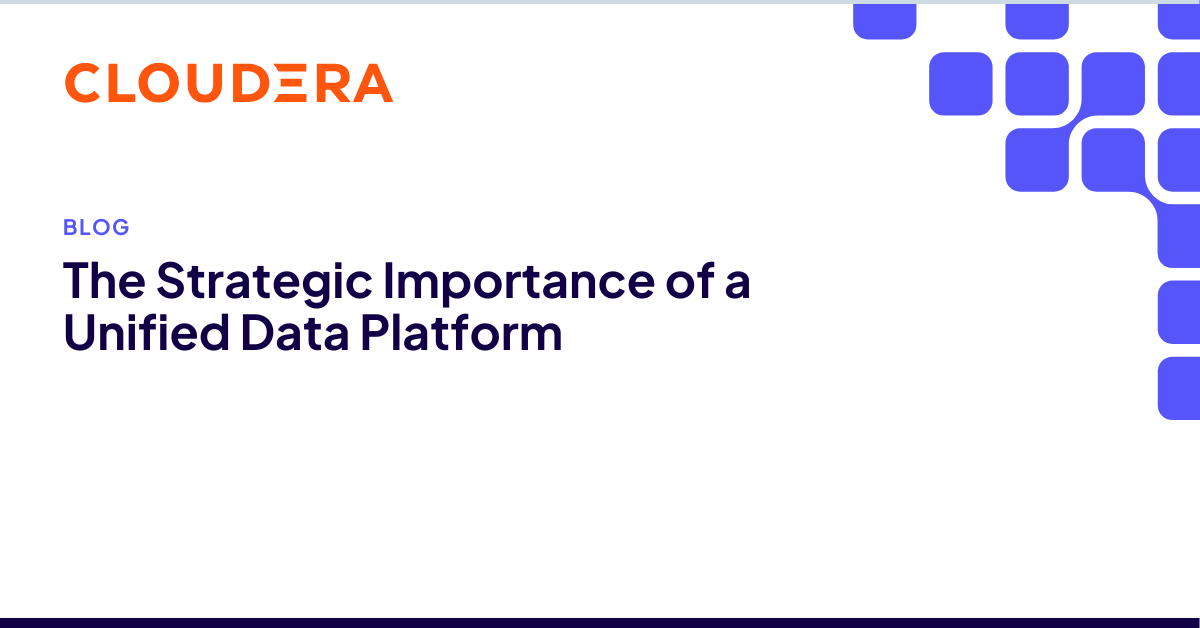 CLOUDERA

BLOG

The Strategic Importance of a Unified Data Platform